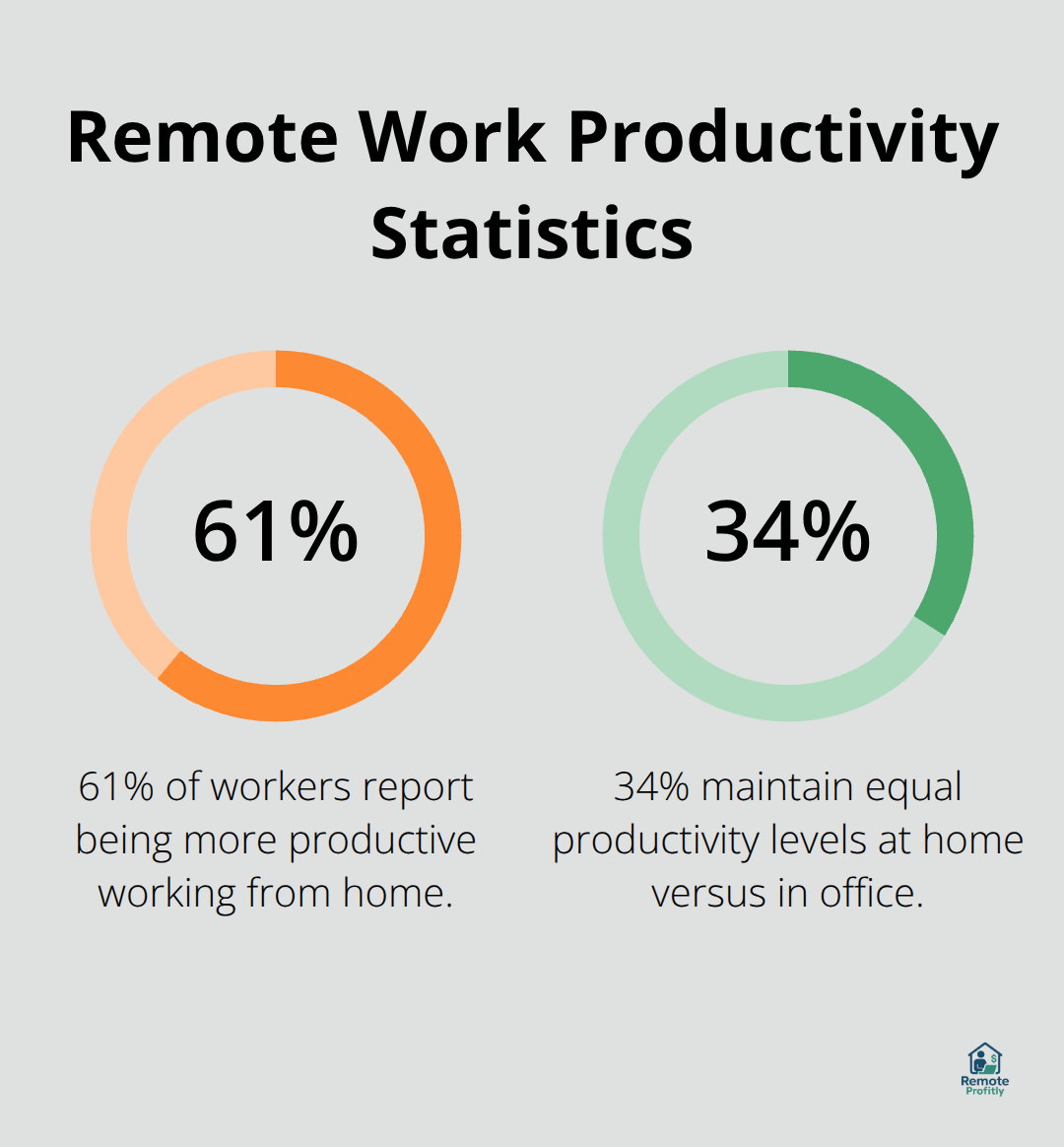 Remote Work Productivity Statistics

61%

61% of workers report being more productive working from home.

34%

34% maintain equal productivity levels at home versus in office.

Remote Profitly